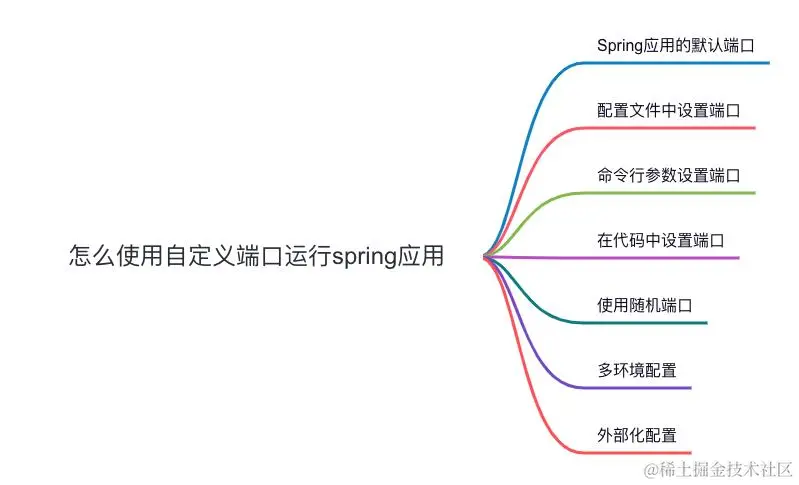 怎么使用自定义端口运行spring应用

Spring应用的默认端口

配置文件中设置端口

命令行参数设置端口

在代码中设置端口

使用随机端口

多环境配置

外部化配置

@稀土掘金技术社区